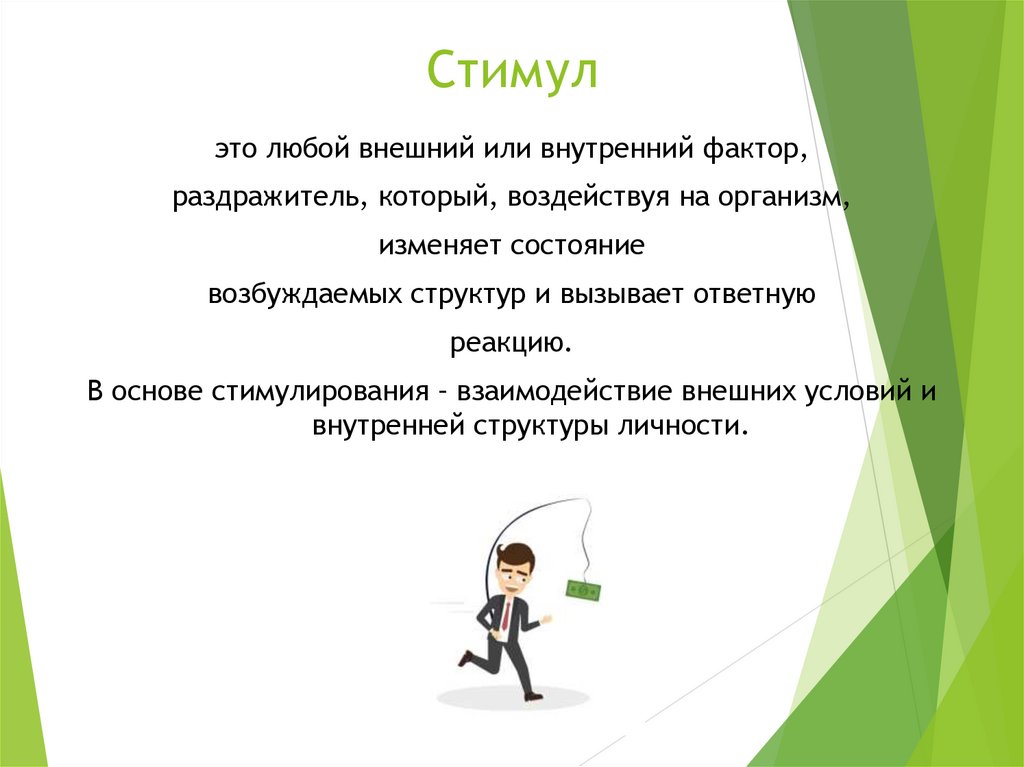 Стимул

это любой внешний или внутренний фактор, раздражитель, который, воздействуя на организм, изменяет состояние возбуждаемых структур и вызывает ответную реакцию.

В основе стимулирования - взаимодействие внешних условий и внутренней структуры личности.